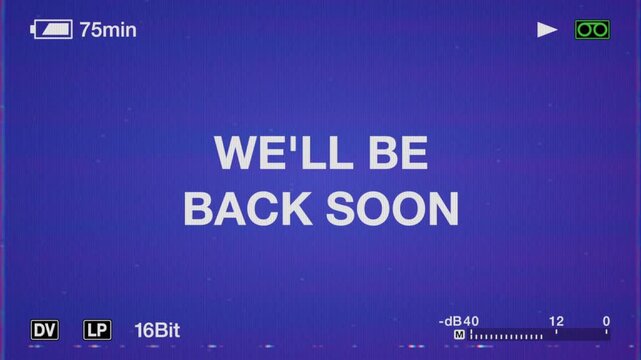 75min

WE'LL BE BACK SOON

DV LP 16Bit

-dB 40 12 0
M